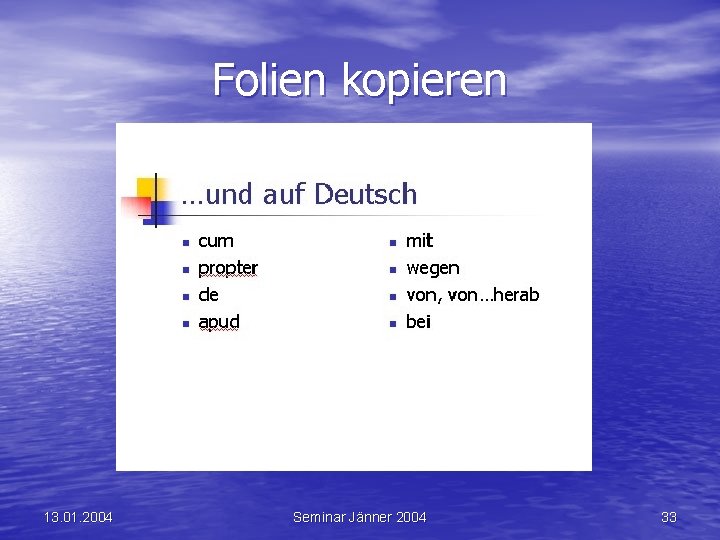 Folien kopieren

…und auf Deutsch

- cum
- propter
- de
- apud

- mit
- wegen
- von, von…herab
- bei

13.01.2004

Seminar Jänner 2004

33